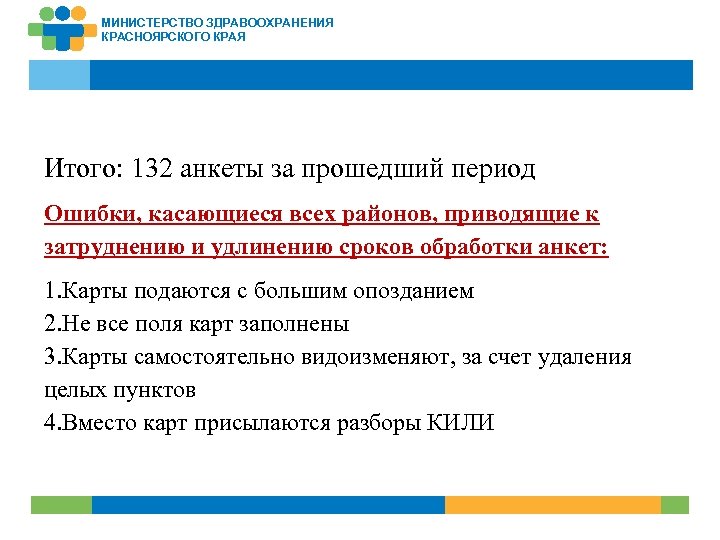 МИНИСТЕРСТВО ЗДРАВООХРАНЕНИЯ
КРАСНОЯРСКОГО КРАЯ

Итого: 132 анкеты за прошедший период

Ошибки, касающиеся всех районов, приводящие к затруднению и удлинению сроков обработки анкет:

1.Карты подаются с большим опозданием
2.Не все поля карт заполнены
3.Карты самостоятельно видоизменяют, за счет удаления целых пунктов
4.Вместо карт присылаются разборы КИЛИ